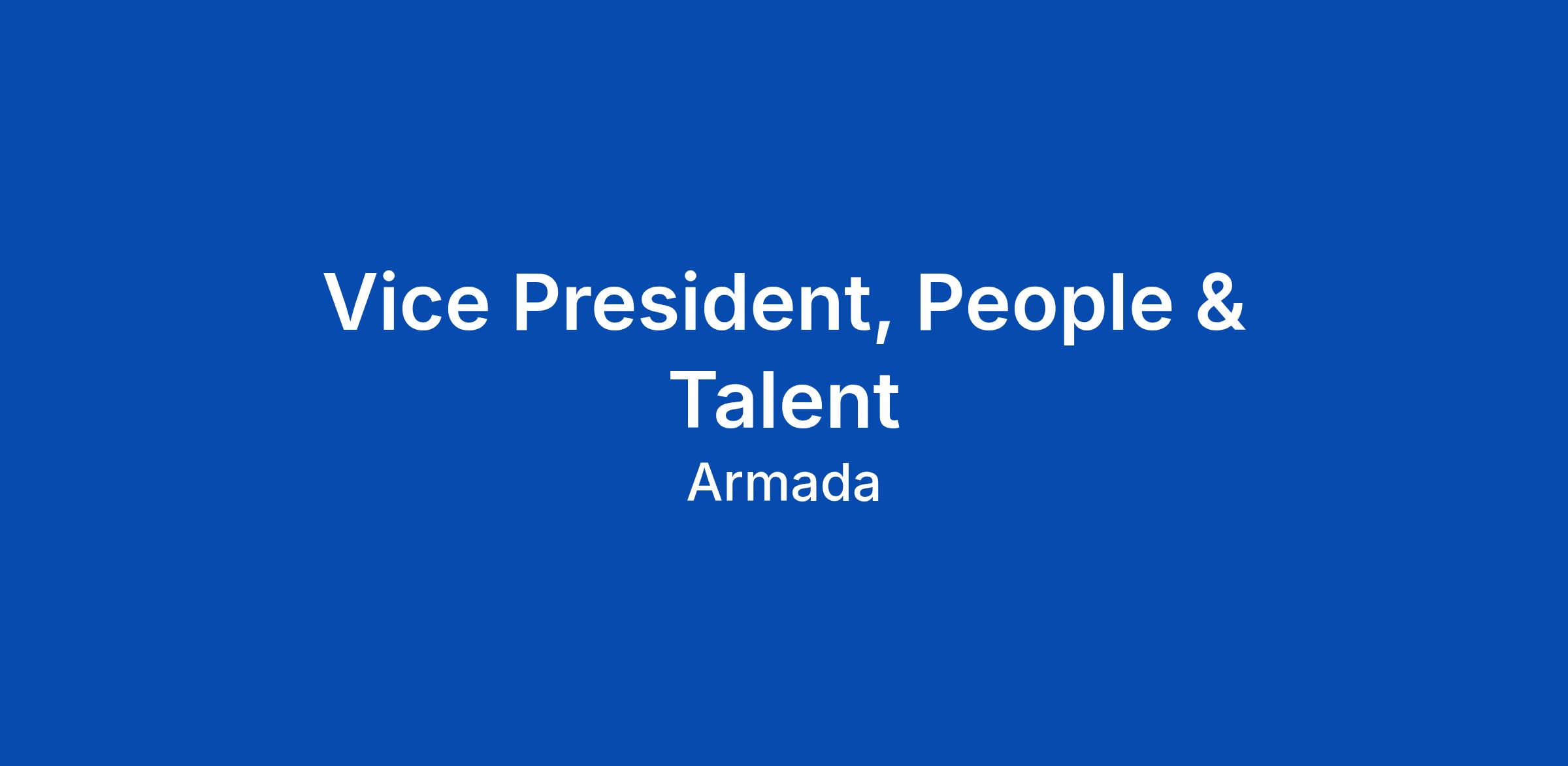 Vice President, People & Talent

Armada